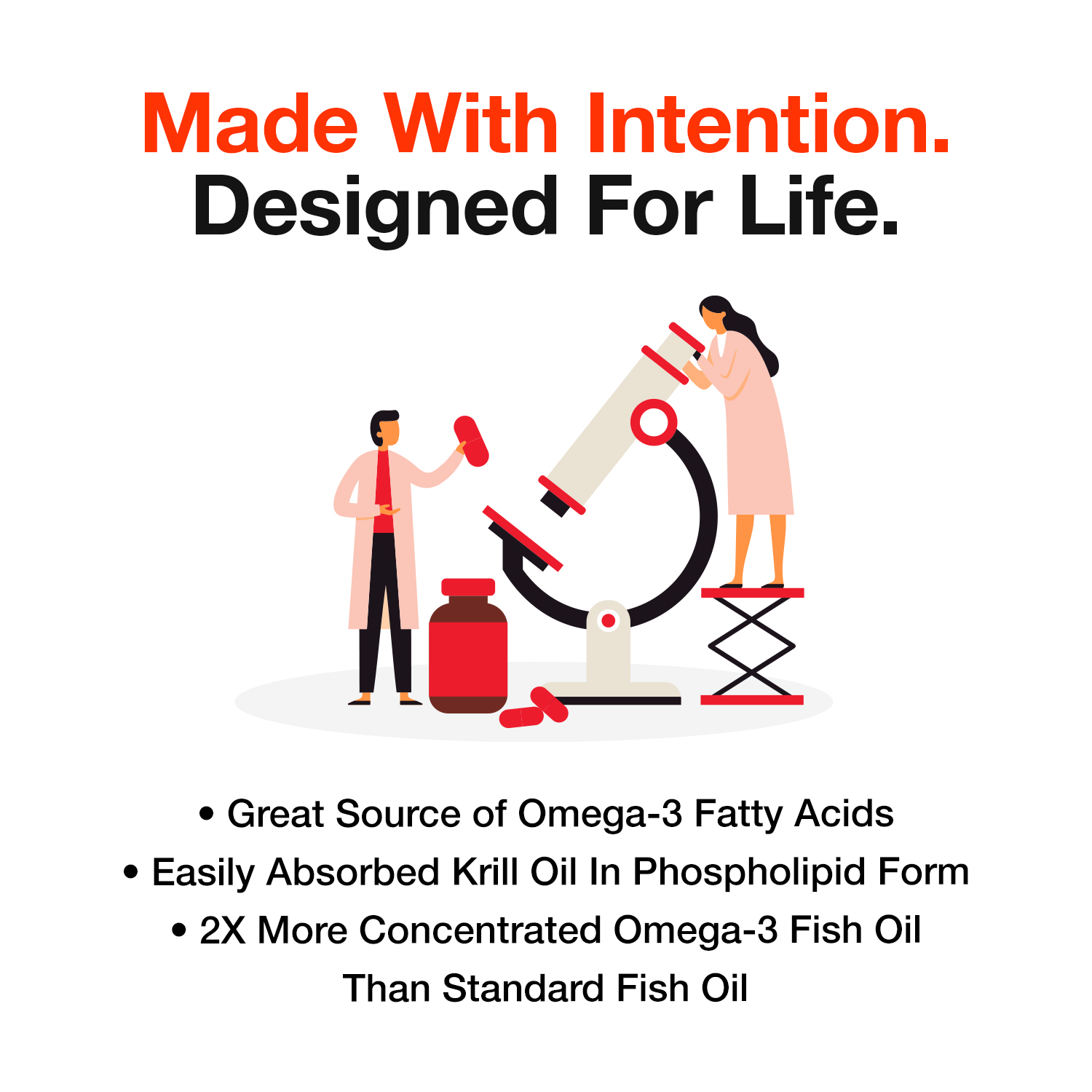 Made With Intention.
Designed For Life.

• Great Source of Omega-3 Fatty Acids
• Easily Absorbed Krill Oil In Phospholipid Form
• 2X More Concentrated Omega-3 Fish Oil Than Standard Fish Oil